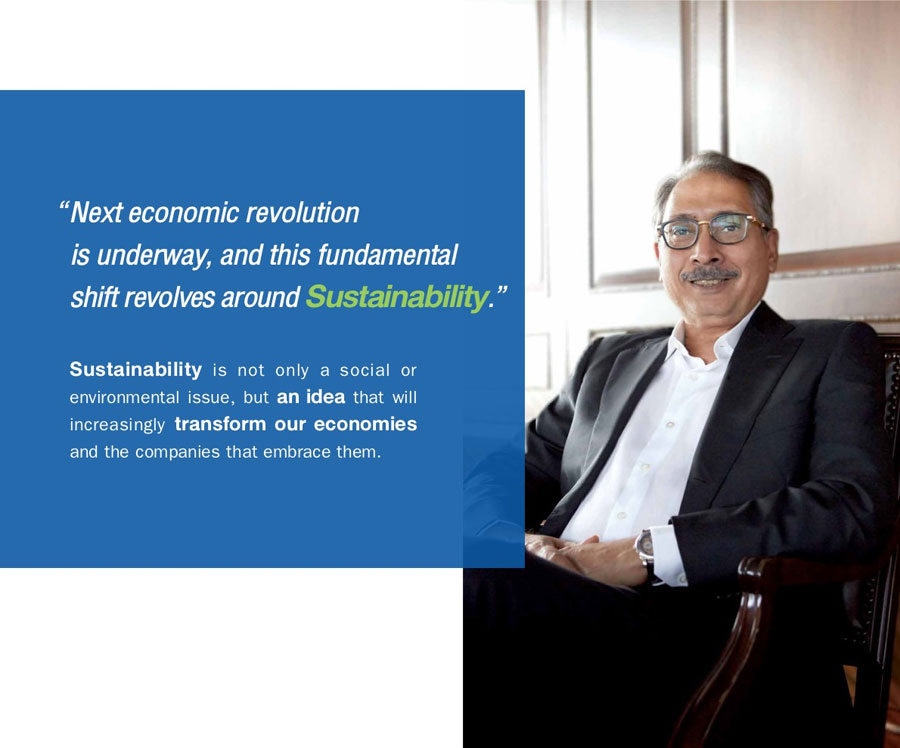 “Next economic revolution is underway, and this fundamental shift revolves around Sustainability.”

Sustainability is not only a social or environmental issue, but an idea that will increasingly transform our economies and the companies that embrace them.